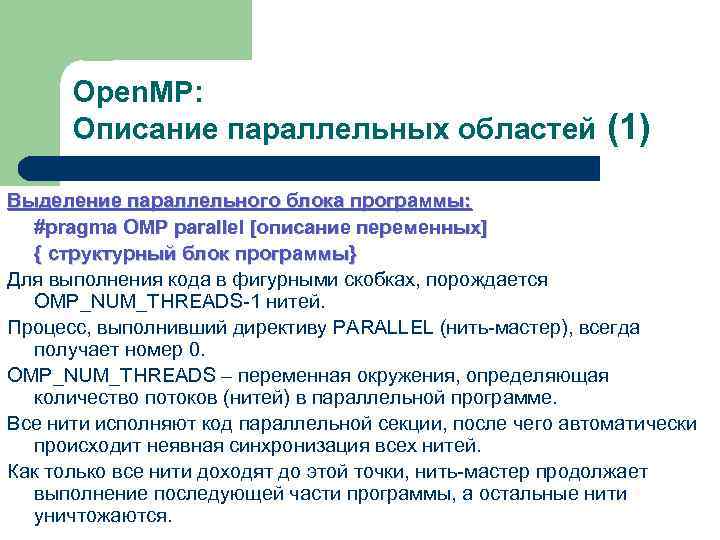 OpenMP:
Описание параллельных областей (1)

Выделение параллельного блока программы:

#pragma OMP parallel [описание переменных]

{ структурный блок программы}

Для выполнения кода в фигурными скобках, порождается OMP_NUM_THREADS-1 нитей.

Процесс, выполнивший директиву PARALLEL (нить-мастер), всегда получает номер 0.

OMP_NUM_THREADS – переменная окружения, определяющая количество потоков (нитей) в параллельной программе.

Все нити исполняют код параллельной секции, после чего автоматически происходит неявная синхронизация всех нитей.

Как только все нити доходят до этой точки, нить-мастер продолжает выполнение последующей части программы, а остальные нити уничтожаются.